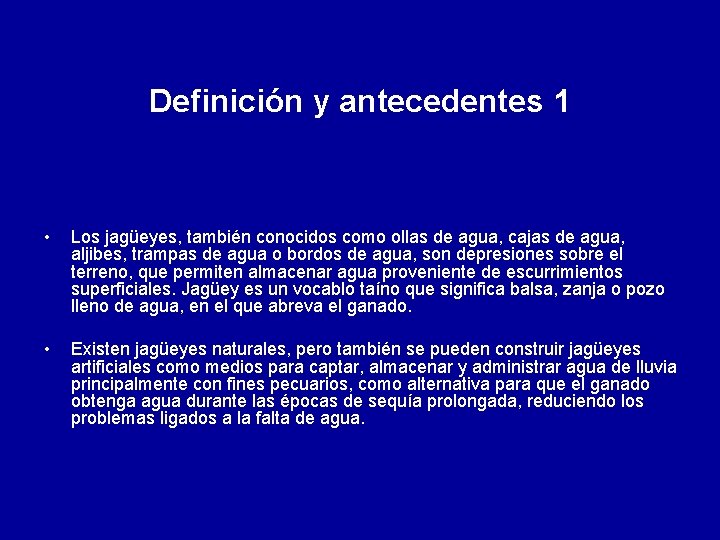 Definición y antecedentes 1

• Los jagüeyes, también conocidos como ollas de agua, cajas de agua, aljibes, trampas de agua o bordos de agua, son depresiones sobre el terreno, que permiten almacenar agua proveniente de escurrimientos superficiales. Jagüey es un vocablo taíno que significa balsa, zanja o pozo lleno de agua, en el que abreva el ganado.

• Existen jagüeyes naturales, pero también se pueden construir jagüeyes artificiales como medios para captar, almacenar y administrar agua de lluvia principalmente con fines pecuarios, como alternativa para que el ganado obtenga agua durante las épocas de sequía prolongada, reduciendo los problemas ligados a la falta de agua.